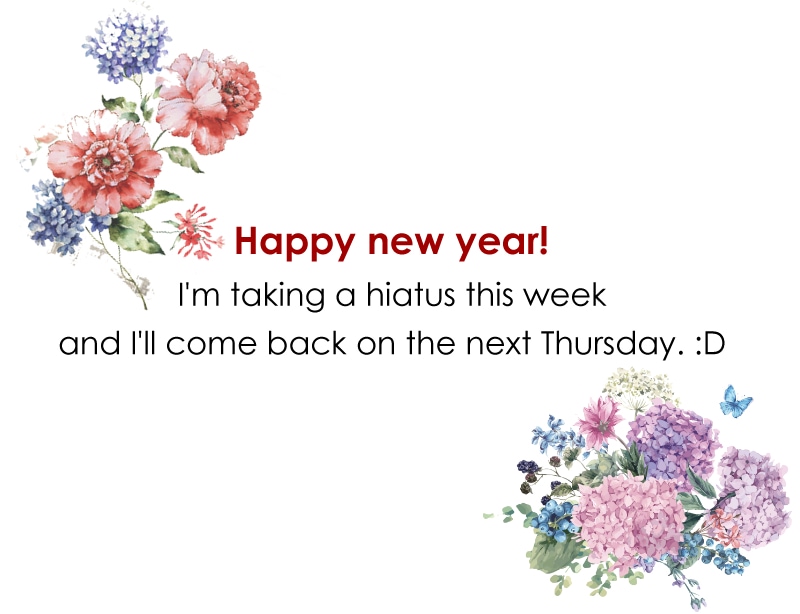 Happy new year!

I'm taking a hiatus this week and I'll come back on the next Thursday. :D